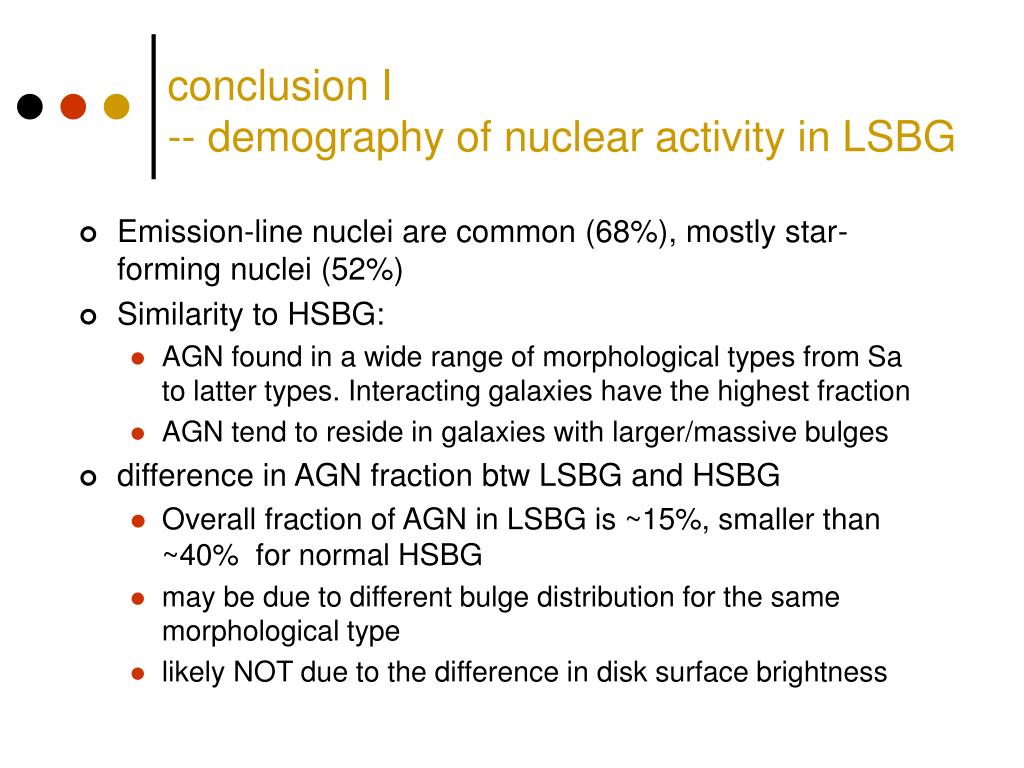 conclusion I
-- demography of nuclear activity in LSBG

Emission-line nuclei are common (68%), mostly star-forming nuclei (52%)

Similarity to HSBG:

AGN found in a wide range of morphological types from Sa to latter types. Interacting galaxies have the highest fraction

AGN tend to reside in galaxies with larger/massive bulges

difference in AGN fraction btw LSBG and HSBG

Overall fraction of AGN in LSBG is ~15%, smaller than ~40% for normal HSBG

may be due to different bulge distribution for the same morphological type

likely NOT due to the difference in disk surface brightness